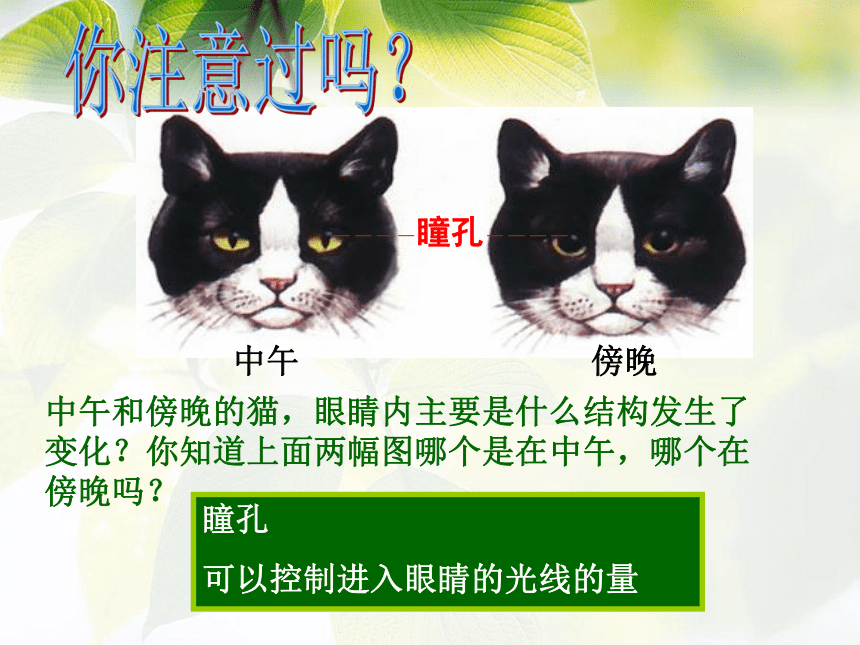 你注意过吗？

瞳孔

中午

傍晚

中午和傍晚的猫，眼睛内主要是什么结构发生了变化？你知道上面两幅图哪个是在中午，哪个在傍晚吗？

瞳孔

可以控制进入眼睛的光线的量